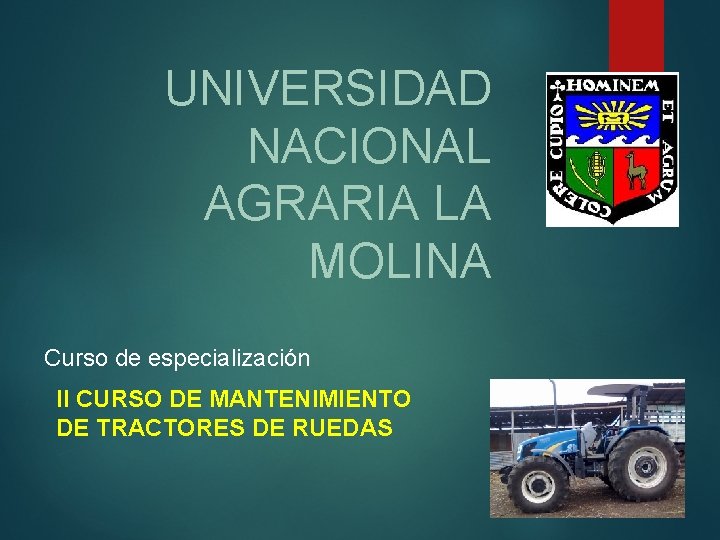 UNIVERSIDAD NACIONAL AGRARIA LA MOLINA

HOMINEM ET AGRUM COLERE CUPIO

Curso de especialización

II CURSO DE MANTENIMIENTO DE TRACTORES DE RUEDAS